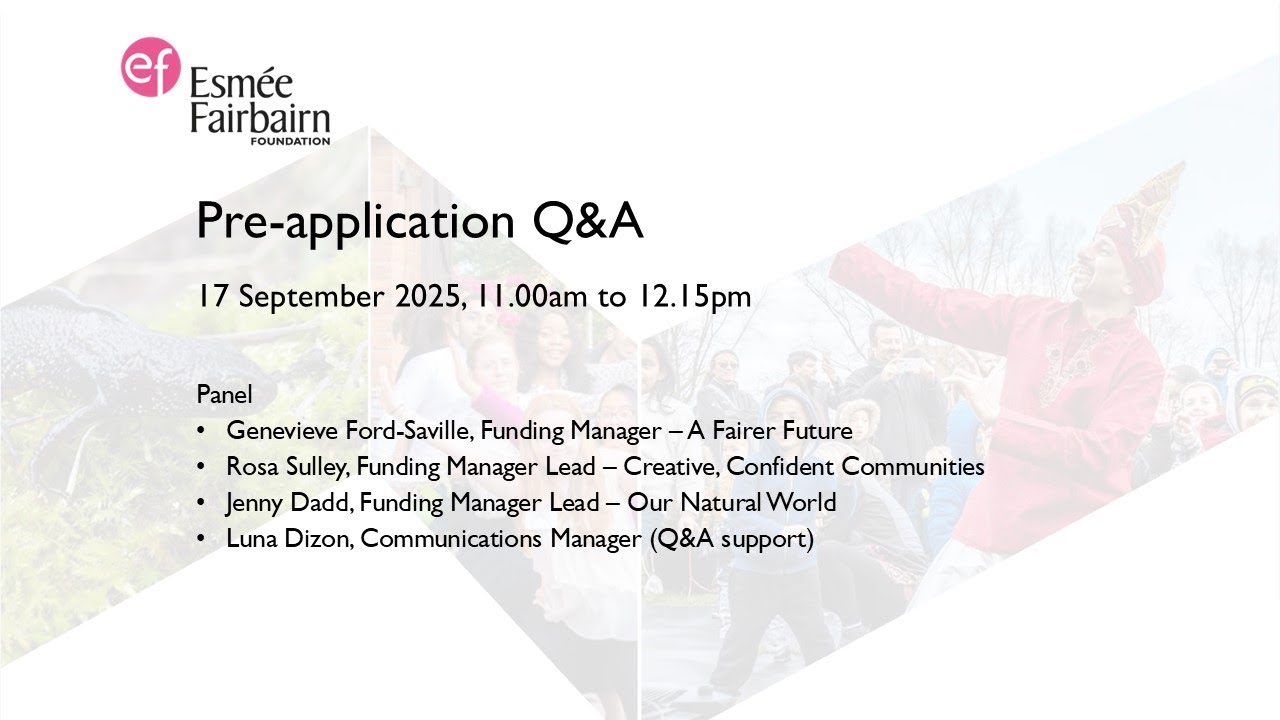 ef Esmée Fairbairn FOUNDATION

Pre-application Q&A

17 September 2025, 11.00am to 12.15pm

Panel
• Genevieve Ford-Saville, Funding Manager – A Fairer Future
• Rosa Sulley, Funding Manager Lead – Creative, Confident Communities
• Jenny Dadd, Funding Manager Lead – Our Natural World
• Luna Dizon, Communications Manager (Q&A support)